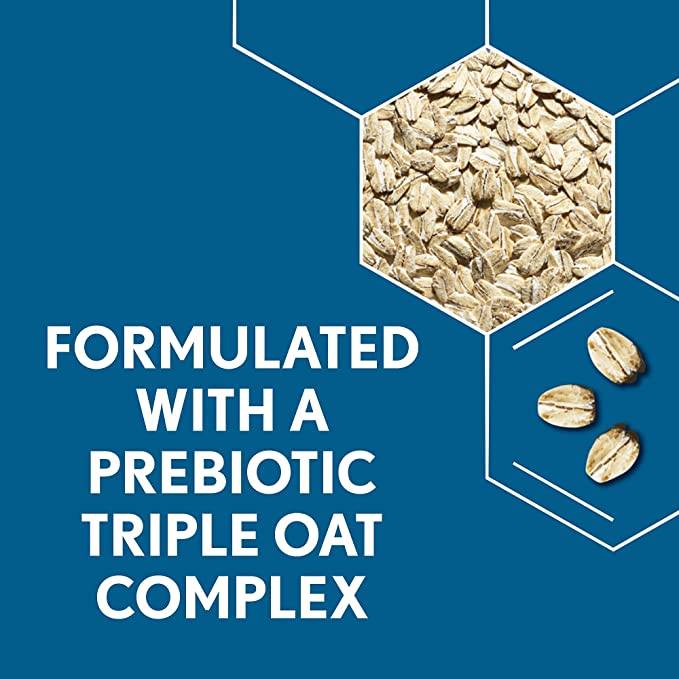 FORMULATED WITH A PREBIOTIC TRIPLE OAT COMPLEX